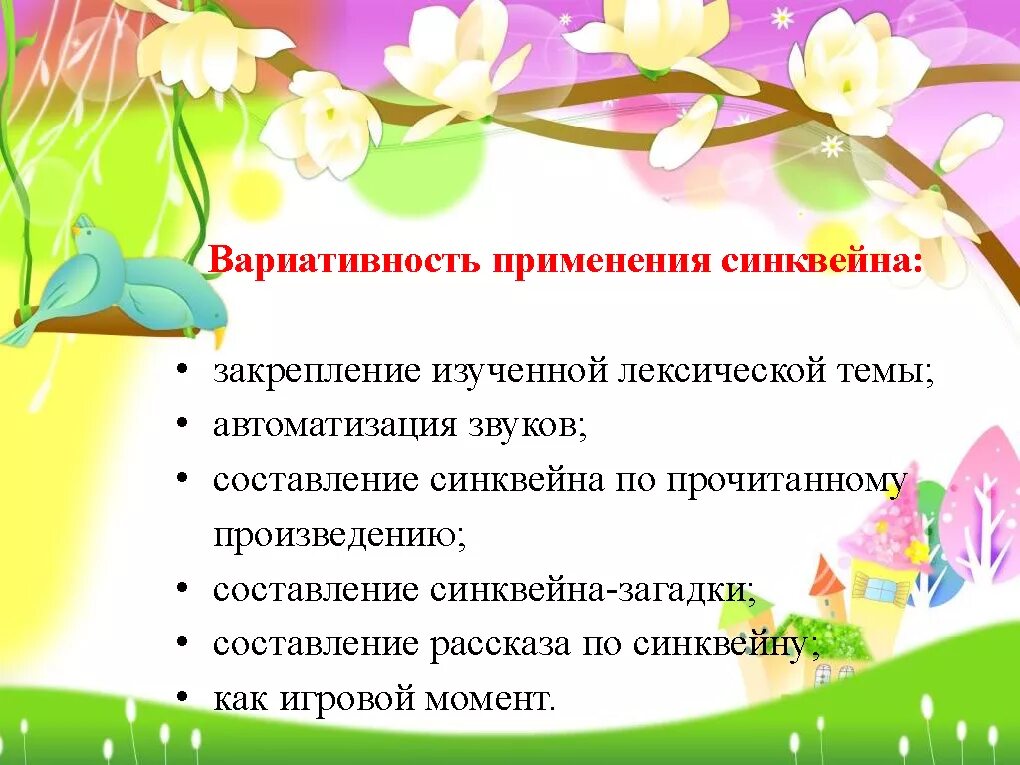 Вариативность применения синквейна:

• закрепление изученной лексической темы;
• автоматизация звуков;
• составление синквейна по прочитанному произведению;
• составление синквейна-загадки;
• составление рассказа по синквейну;
• как игровой момент.